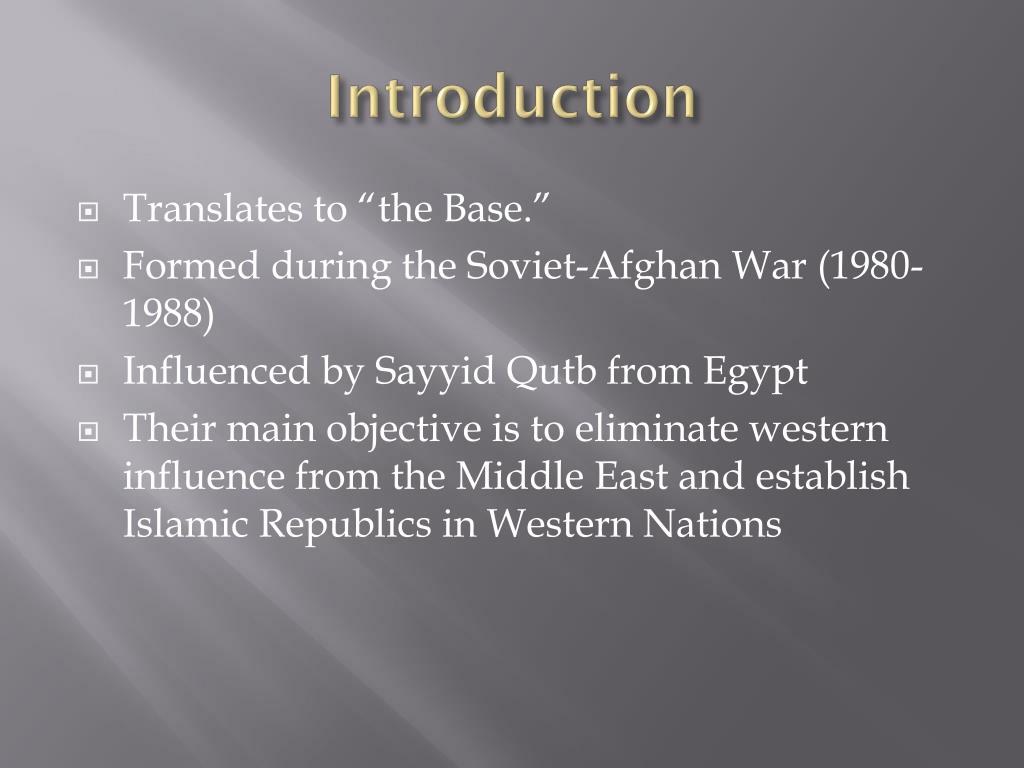 Introduction

Translates to “the Base.”

Formed during the Soviet-Afghan War (1980-1988)

Influenced by Sayyid Qutb from Egypt

Their main objective is to eliminate western influence from the Middle East and establish Islamic Republics in Western Nations